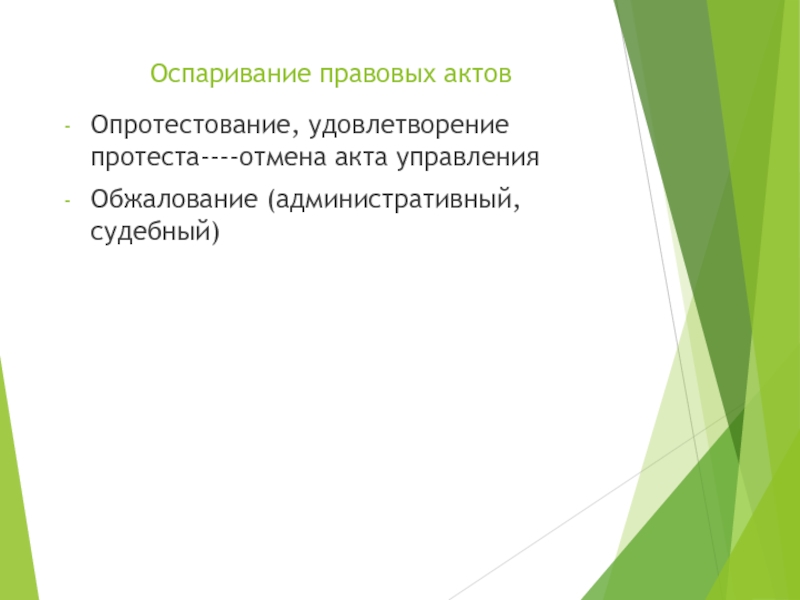 Оспаривание правовых актов

- Опротестование, удовлетворение протеста----отмена акта управления
- Обжалование (административный, судебный)